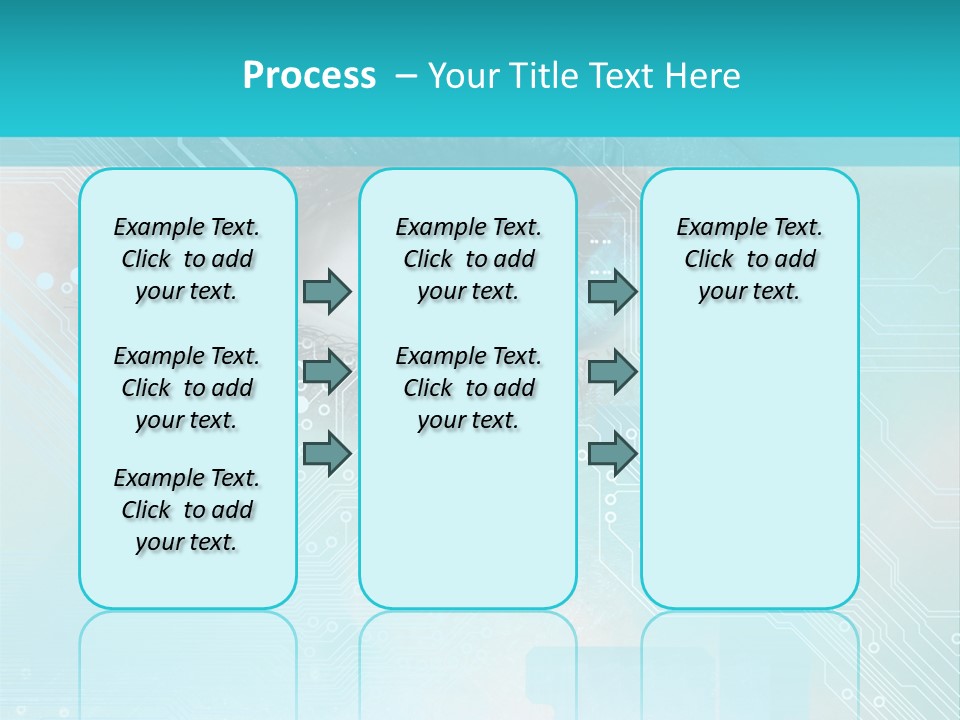 Process – Your Title Text Here

Example Text. Click to add your text.

Example Text. Click to add your text.

Example Text. Click to add your text.

Example Text. Click to add your text.

Example Text. Click to add your text.

Example Text. Click to add your text.